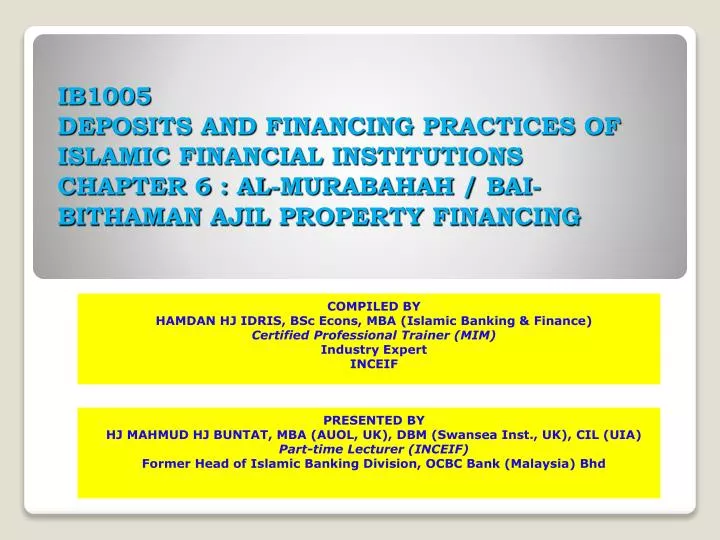 IB1005
DEPOSITS AND FINANCING PRACTICES OF ISLAMIC FINANCIAL INSTITUTIONS
CHAPTER 6 : AL-MURABAHAH / BAI-BITHAMAN AJIL PROPERTY FINANCING

COMPILED BY
HAMDAN HJ IDRIS, BSc Econs, MBA (Islamic Banking & Finance)
Certified Professional Trainer (MIM)
Industry Expert
INCEIF

PRESENTED BY
HJ MAHMUD HJ BUNTAT, MBA (AUOL, UK), DBM (Swansea Inst., UK), CIL (UIA)
Part-time Lecturer (INCEIF)
Former Head of Islamic Banking Division, OCBC Bank (Malaysia) Bhd